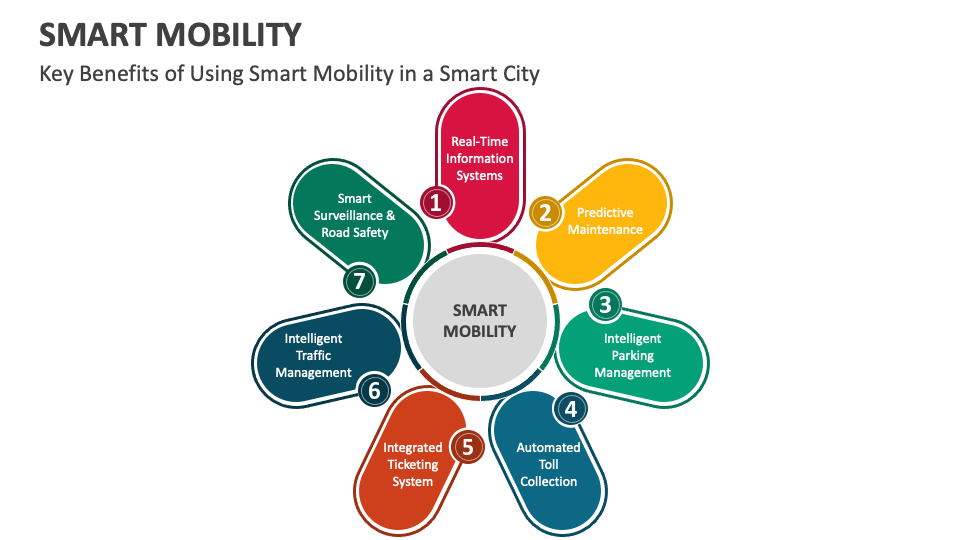 SMART MOBILITY

Key Benefits of Using Smart Mobility in a Smart City

SMART MOBILITY

1 Real-Time Information Systems

2 Predictive Maintenance

3 Intelligent Parking Management

4 Automated Toll Collection

5 Integrated Ticketing System

6 Intelligent Traffic Management

7 Smart Surveillance & Road Safety